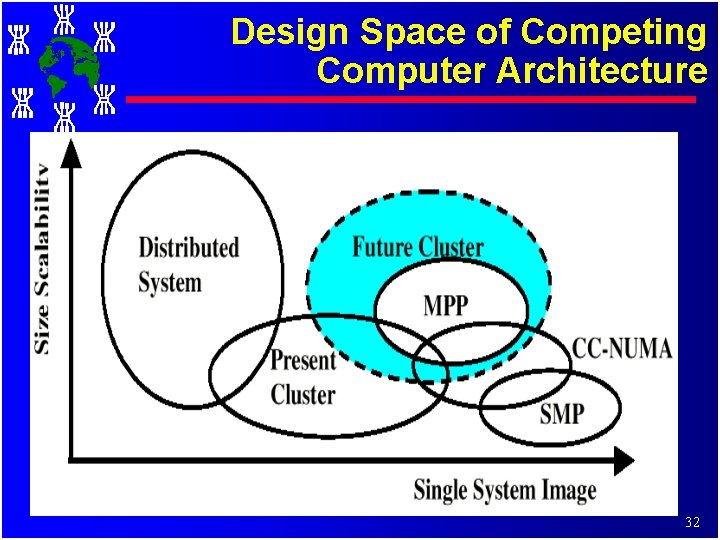 Design Space of Competing Computer Architecture

Size Scalability

Distributed System

Future Cluster

MPP

Present Cluster

CC-NUMA

SMP

Single System Image

32